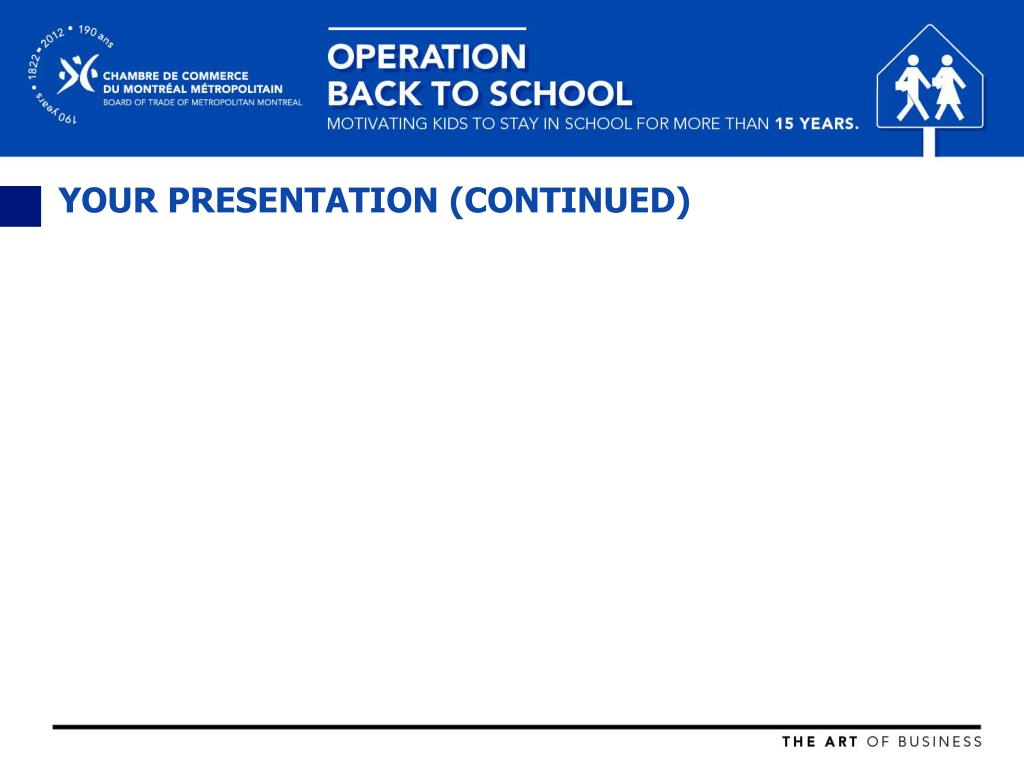 1822 • 2012 • 190 ans
190 years
CHAMBRE DE COMMERCE
DU MONTRÉAL MÉTROPOLITAIN
BOARD OF TRADE OF METROPOLITAN MONTREAL

OPERATION
BACK TO SCHOOL
MOTIVATING KIDS TO STAY IN SCHOOL FOR MORE THAN 15 YEARS.

YOUR PRESENTATION (CONTINUED)

THE ART OF BUSINESS